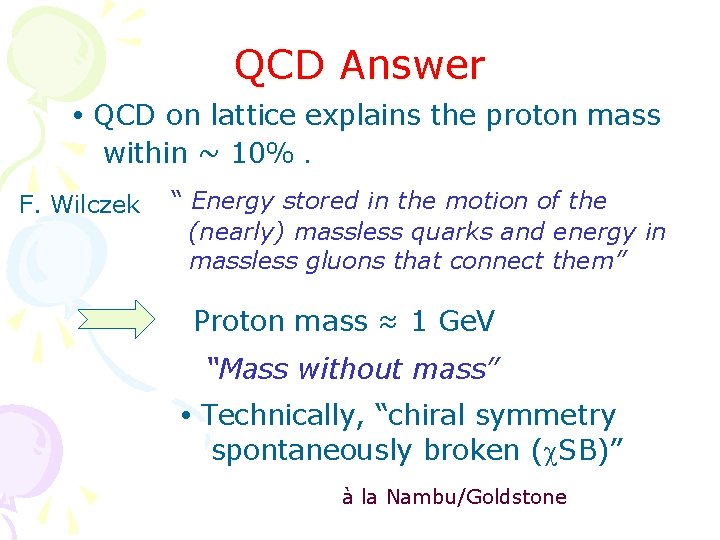 QCD Answer

• QCD on lattice explains the proton mass within ~ 10% .

F. Wilczek

" Energy stored in the motion of the (nearly) massless quarks and energy in massless gluons that connect them"

Proton mass ≈ 1 GeV

"Mass without mass"

• Technically, "chiral symmetry spontaneously broken ($\chi$SB)"

à la Nambu/Goldstone